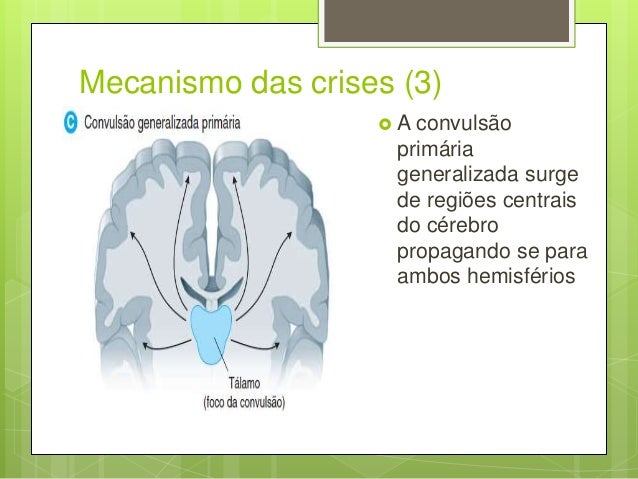 Mecanismo das crises (3)

C Convulsão generalizada primária

Tálamo
(foco da convulsão)

A convulsão primária generalizada surge de regiões centrais do cérebro propagando se para ambos hemisférios